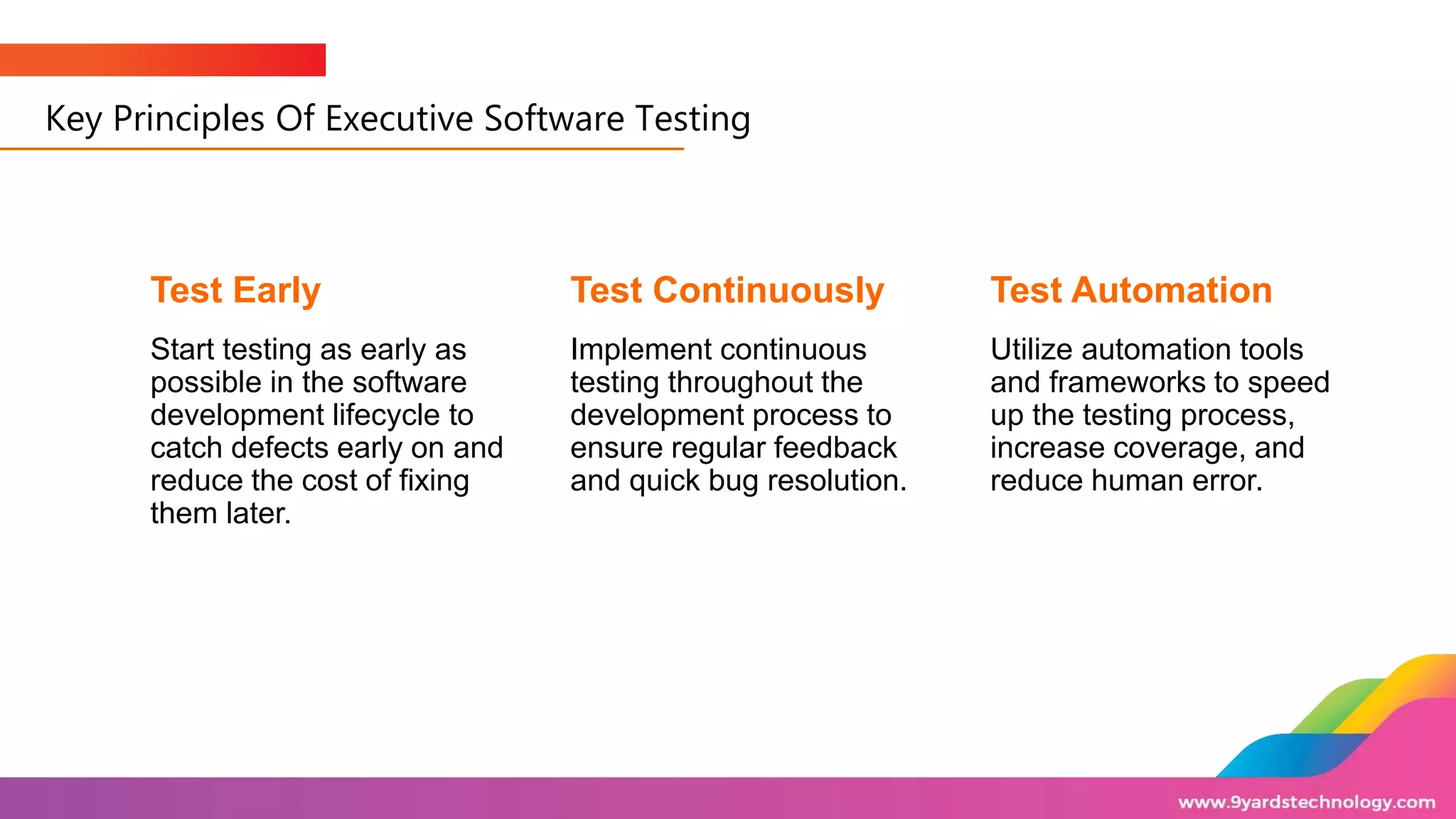 Key Principles Of Executive Software Testing

Test Early

Start testing as early as possible in the software development lifecycle to catch defects early on and reduce the cost of fixing them later.

Test Continuously

Implement continuous testing throughout the development process to ensure regular feedback and quick bug resolution.

Test Automation

Utilize automation tools and frameworks to speed up the testing process, increase coverage, and reduce human error.

www.9yardstechnology.com